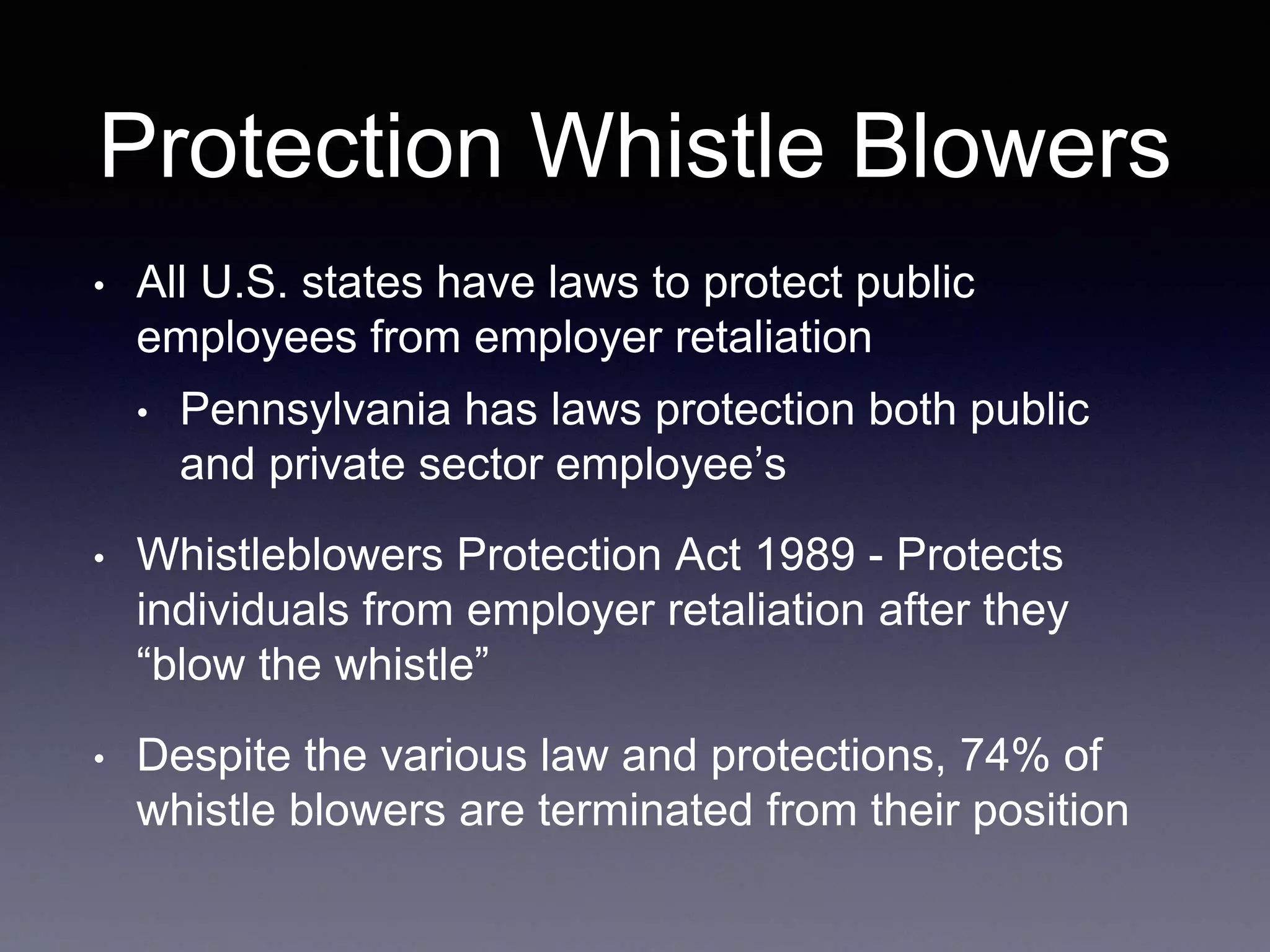 Protection Whistle Blowers

• All U.S. states have laws to protect public employees from employer retaliation

• Pennsylvania has laws protection both public and private sector employee’s

• Whistleblowers Protection Act 1989 - Protects individuals from employer retaliation after they “blow the whistle”

• Despite the various law and protections, 74% of whistle blowers are terminated from their position